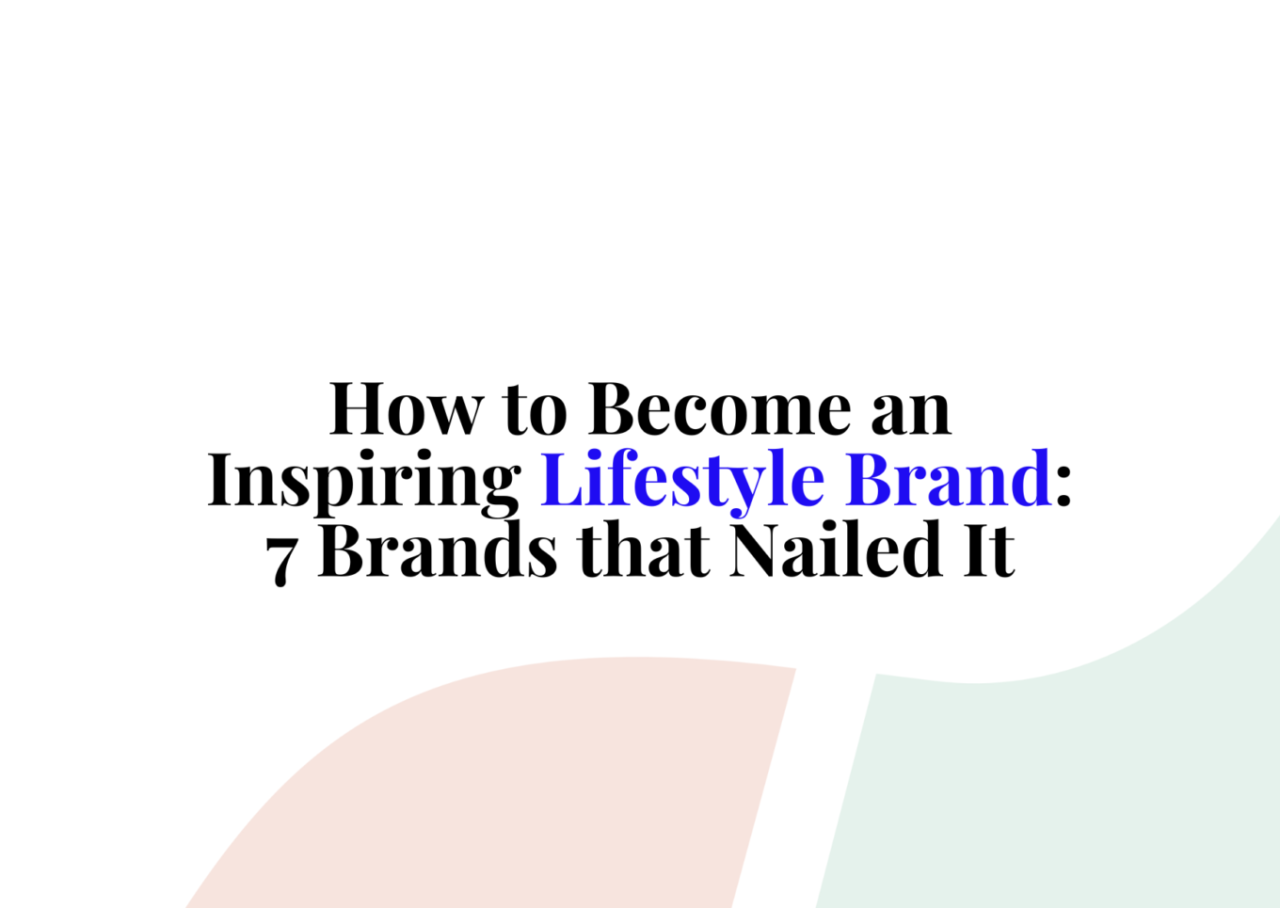 How to Become an Inspiring Lifestyle Brand: 7 Brands that Nailed It